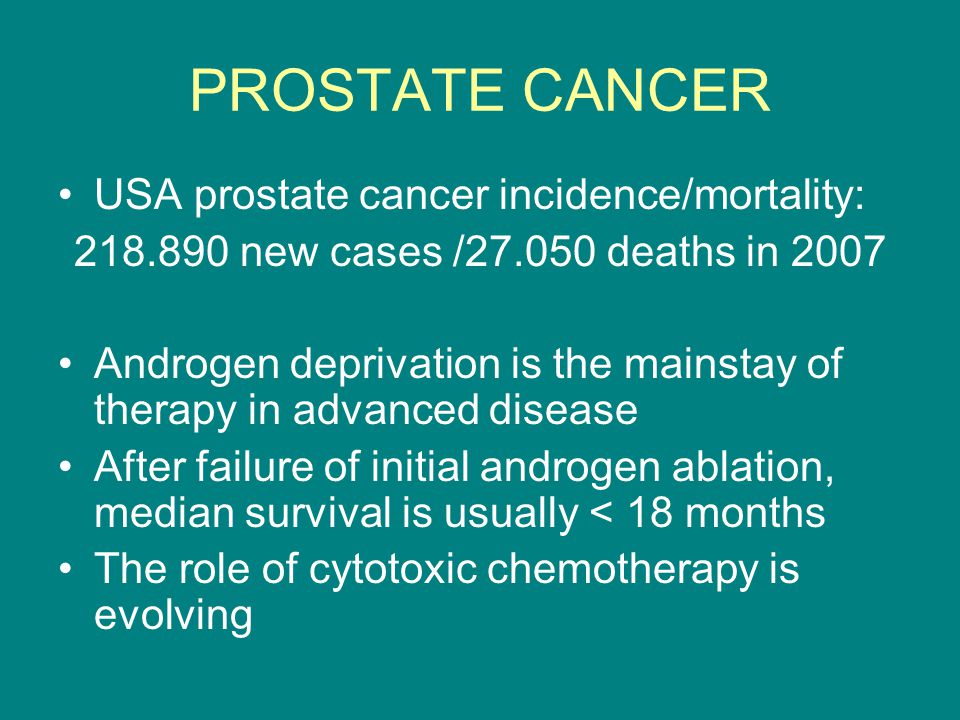 PROSTATE CANCER

• USA prostate cancer incidence/mortality:
218.890 new cases /27.050 deaths in 2007

• Androgen deprivation is the mainstay of therapy in advanced disease
• After failure of initial androgen ablation, median survival is usually < 18 months
• The role of cytotoxic chemotherapy is evolving